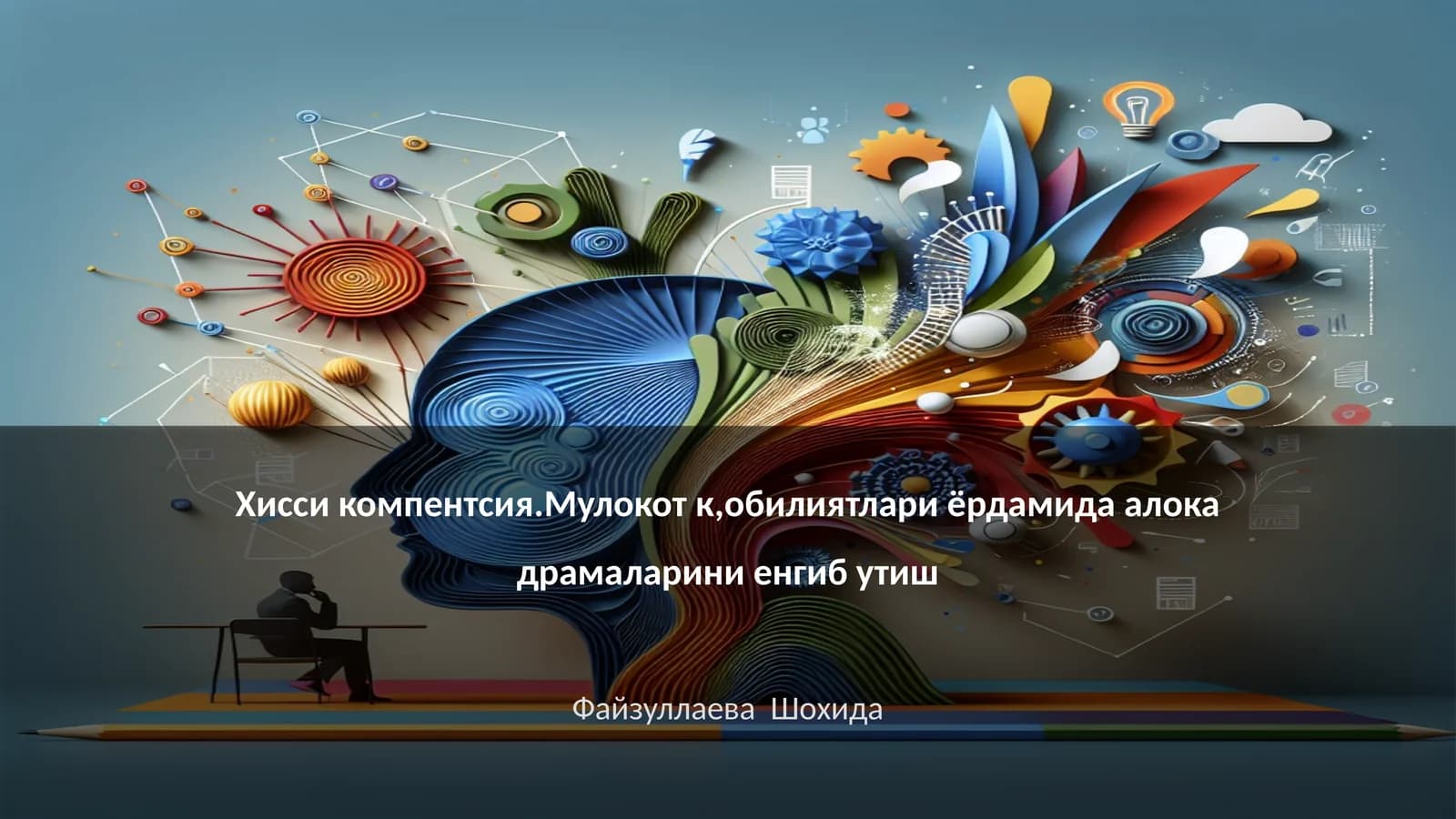 Хисси компентсия.Мулокот к,обилиятлари ёрдамида алока драмаларини енгиб утиш

Файзуллаева Шохида